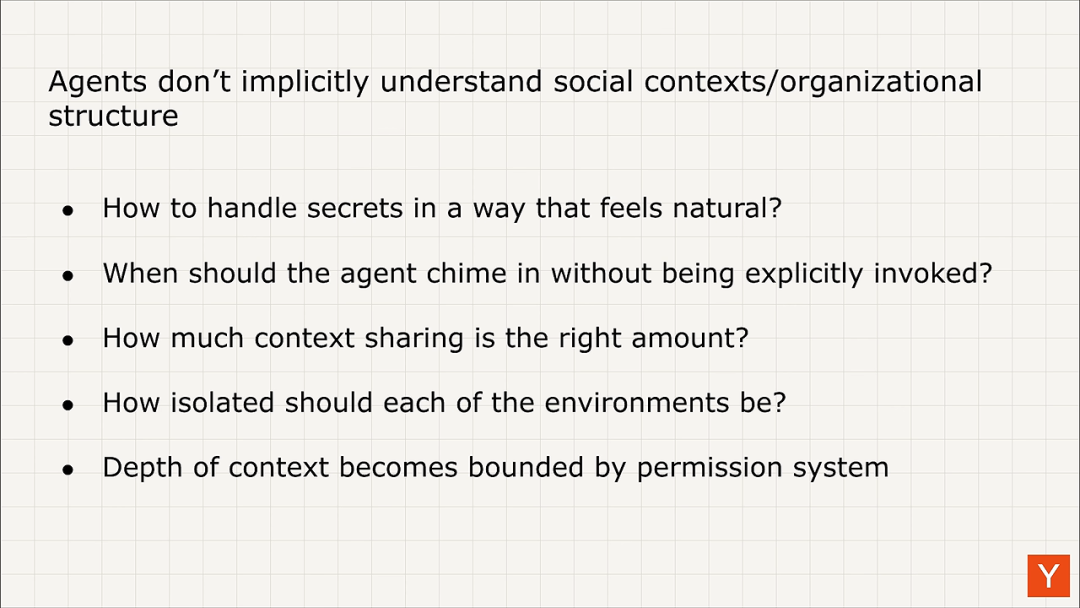 Agents don't implicitly understand social contexts/organizational structure

• How to handle secrets in a way that feels natural?

• When should the agent chime in without being explicitly invoked?

• How much context sharing is the right amount?

• How isolated should each of the environments be?

• Depth of context becomes bounded by permission system

Y